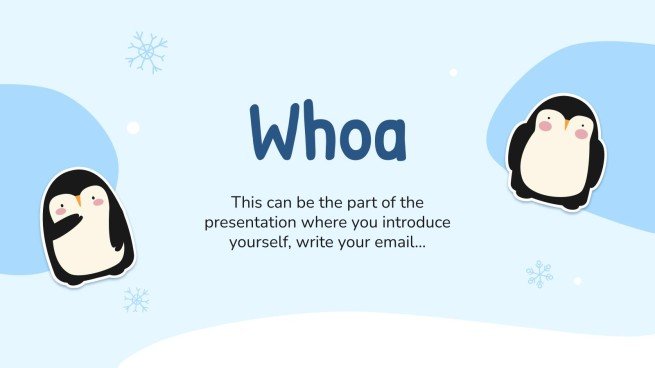 Whoa

This can be the part of the presentation where you introduce yourself, write your email...